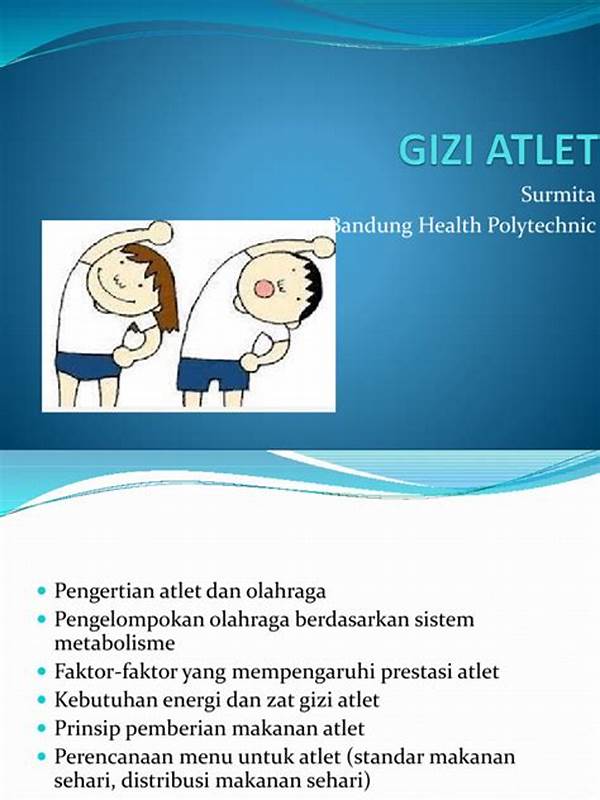 GIZI ATLET

Surmita
Bandung Health Polytechnic

- Pengertian atlet dan olahraga
- Pengelompokan olahraga berdasarkan sistem metabolisme
- Faktor-faktor yang mempengaruhi prestasi atlet
- Kebutuhan energi dan zat gizi atlet
- Prinsip pemberian makanan atlet
- Perencanaan menu untuk atlet (standar makanan sehari, distribusi makanan sehari)